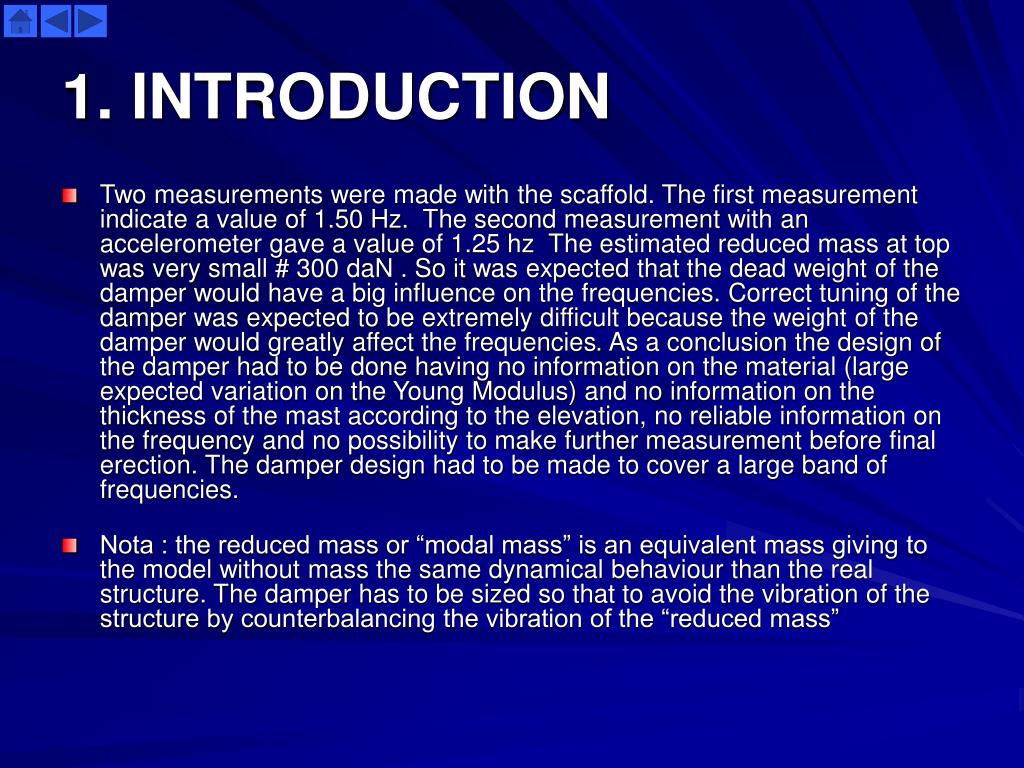 1. INTRODUCTION

Two measurements were made with the scaffold. The first measurement indicate a value of 1.50 Hz. The second measurement with an accelerometer gave a value of 1.25 hz The estimated reduced mass at top was very small # 300 daN . So it was expected that the dead weight of the damper would have a big influence on the frequencies. Correct tuning of the damper was expected to be extremely difficult because the weight of the damper would greatly affect the frequencies. As a conclusion the design of the damper had to be done having no information on the material (large expected variation on the Young Modulus) and no information on the thickness of the mast according to the elevation, no reliable information on the frequency and no possibility to make further measurement before final erection. The damper design had to be made to cover a large band of frequencies.

Nota : the reduced mass or “modal mass” is an equivalent mass giving to the model without mass the same dynamical behaviour than the real structure. The damper has to be sized so that to avoid the vibration of the structure by counterbalancing the vibration of the “reduced mass”